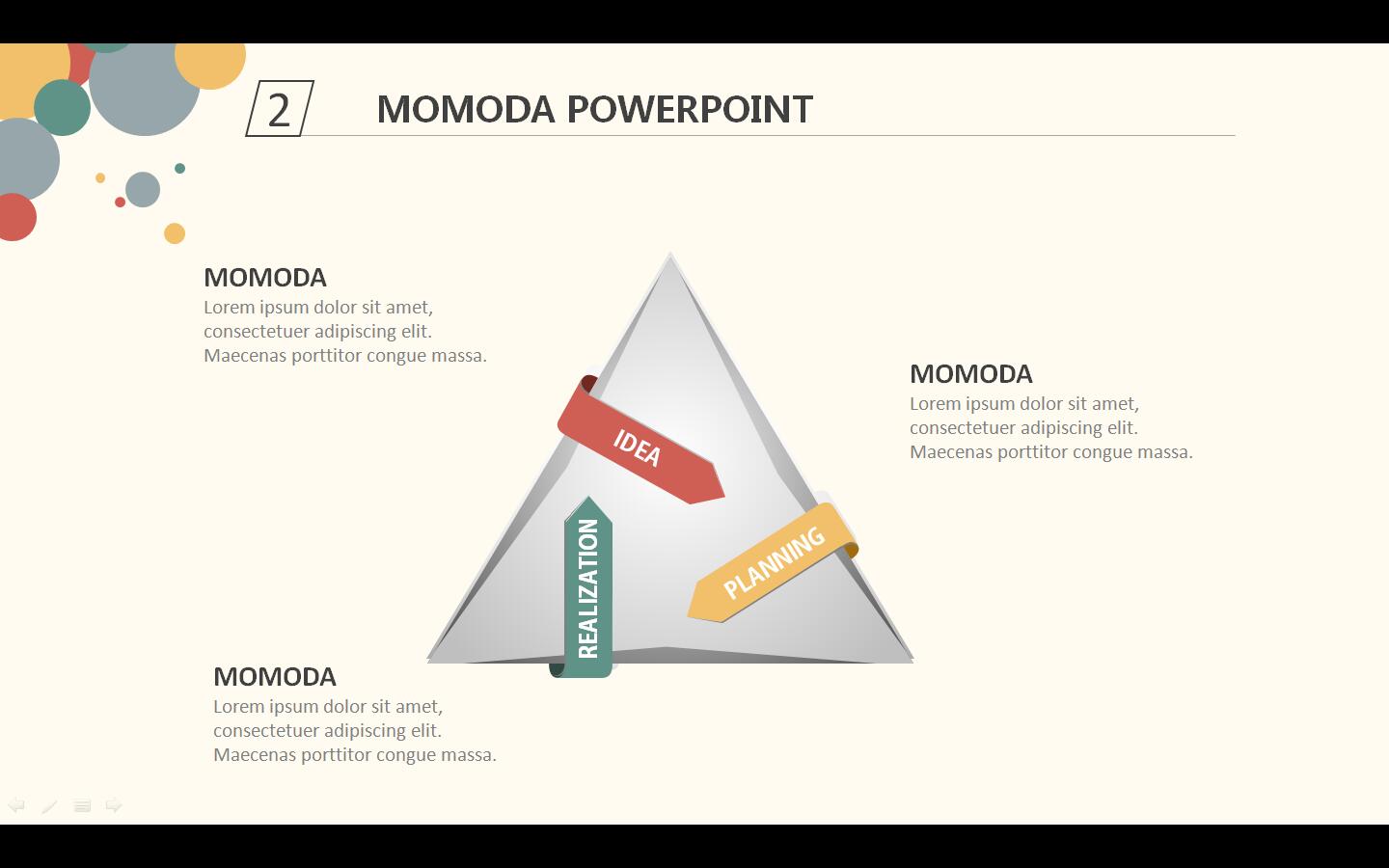 2

MOMODA POWERPOINT

MOMODA
Lorem ipsum dolor sit amet, consectetuer adipiscing elit. Maecenas porttitor congue massa.

IDEA

MOMODA
Lorem ipsum dolor sit amet, consectetuer adipiscing elit. Maecenas porttitor congue massa.

PLANNING

REALIZATION

MOMODA
Lorem ipsum dolor sit amet, consectetuer adipiscing elit. Maecenas porttitor congue massa.